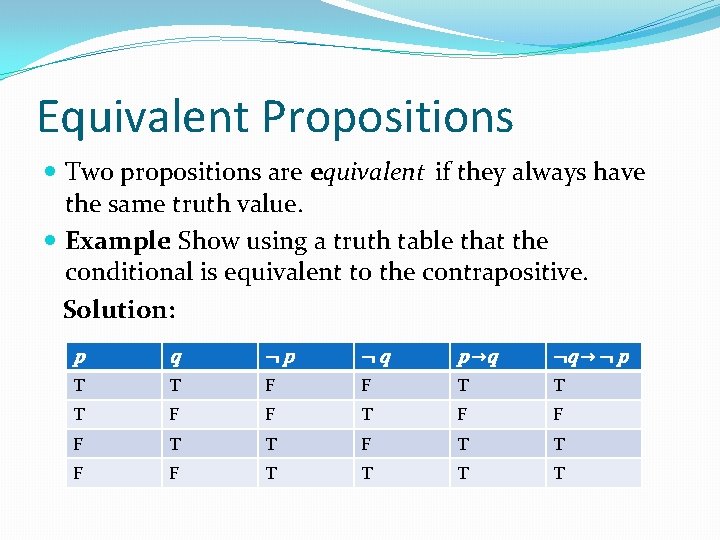 Equivalent Propositions

Two propositions are equivalent if they always have the same truth value.

Example Show using a truth table that the conditional is equivalent to the contrapositive.

Solution:

| $p$ | $q$ | $\neg p$ | $\neg q$ | $p \to q$ | $\neg q \to \neg p$ |
|---|---|---|---|---|---|
| T | T | F | F | T | T |
| T | F | F | T | F | F |
| F | T | T | F | T | T |
| F | F | T | T | T | T |